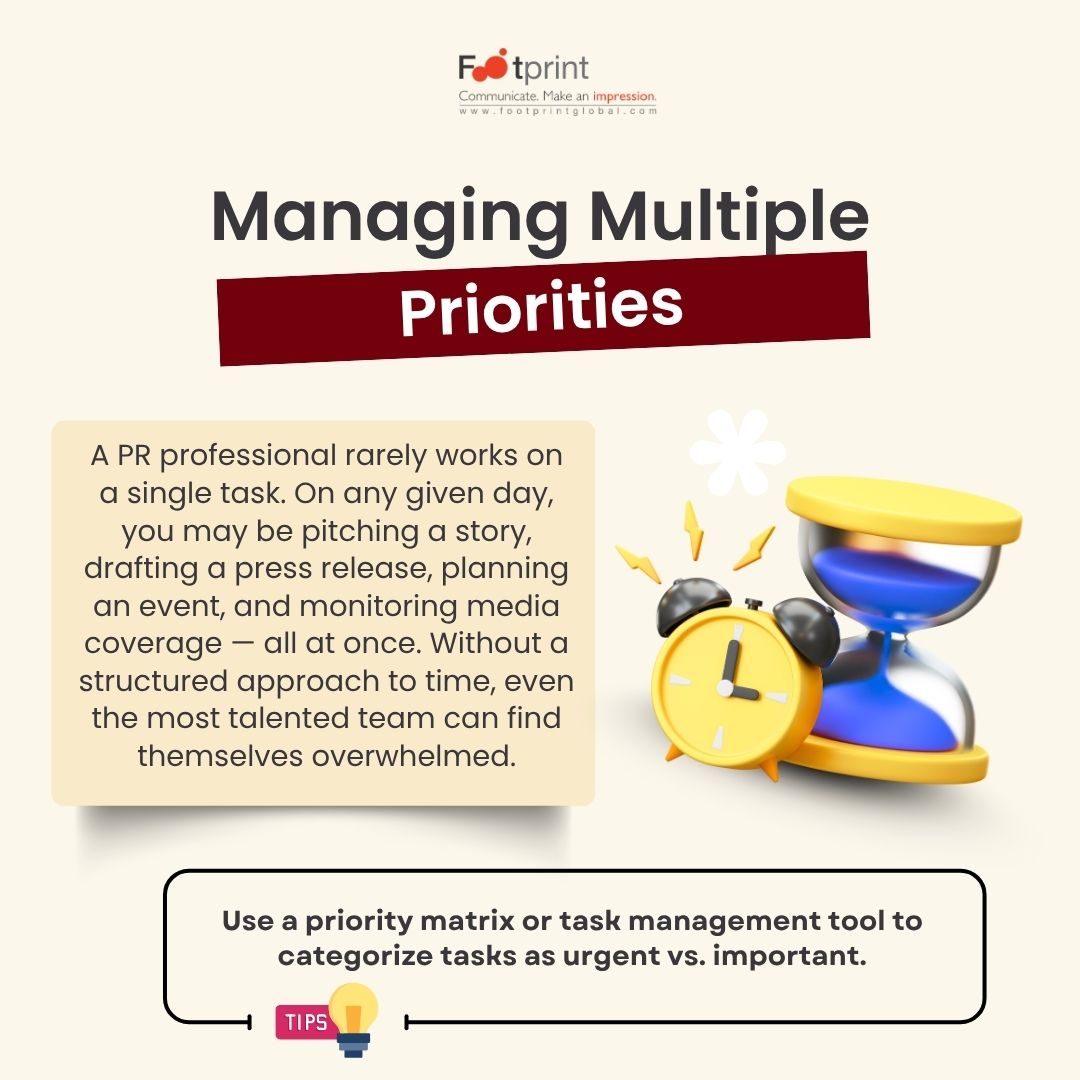 Footprint
Communicate. Make an impression.
www.footprintglobal.com

Managing Multiple Priorities

A PR professional rarely works on a single task. On any given day, you may be pitching a story, drafting a press release, planning an event, and monitoring media coverage — all at once. Without a structured approach to time, even the most talented team can find themselves overwhelmed.

Use a priority matrix or task management tool to categorize tasks as urgent vs. important.

TIPS